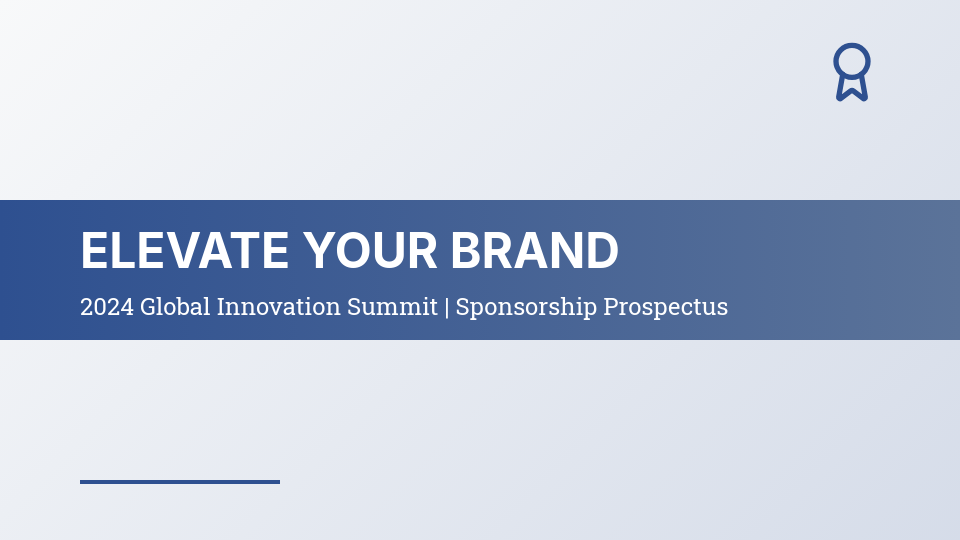 ELEVATE YOUR BRAND

2024 Global Innovation Summit | Sponsorship Prospectus